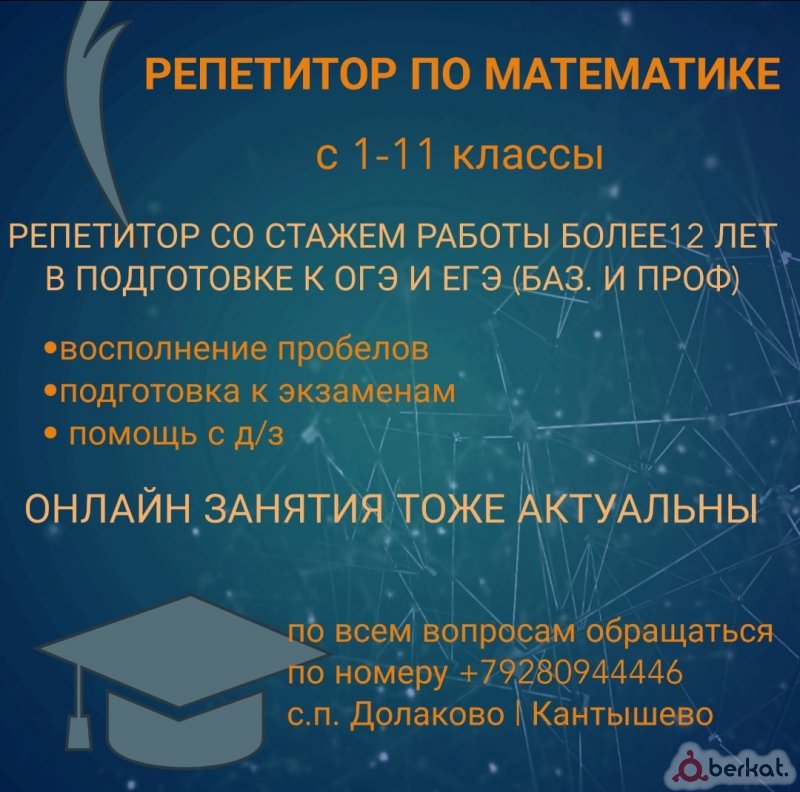 РЕПЕТИТОР ПО МАТЕМАТИКЕ

с 1-11 классы

РЕПЕТИТОР СО СТАЖЕМ РАБОТЫ БОЛЕЕ12 ЛЕТ В ПОДГОТОВКЕ К ОГЭ И ЕГЭ (БАЗ. И ПРОФ)

•восполнение пробелов
•подготовка к экзаменам
• помощь с д/з

ОНЛАЙН ЗАНЯТИЯ ТОЖЕ АКТУАЛЬНЫ

по всем вопросам обращаться по номеру +79280944446
с.п. Долаково | Кантышево

berkat.